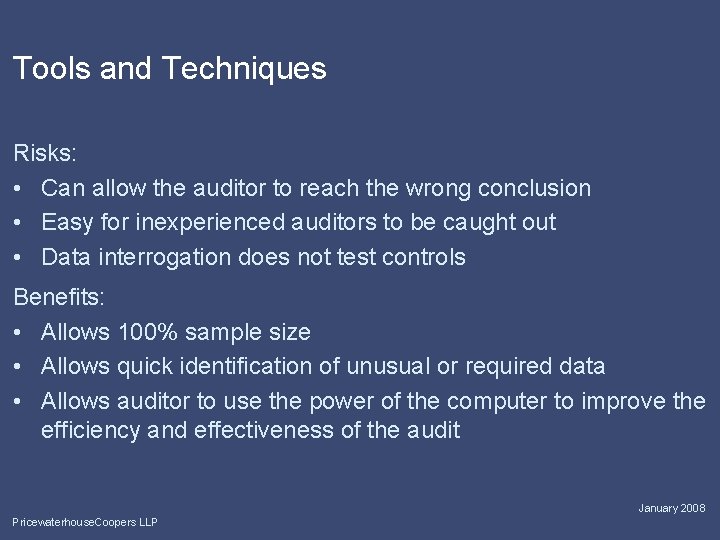 Tools and Techniques

Risks:
• Can allow the auditor to reach the wrong conclusion
• Easy for inexperienced auditors to be caught out
• Data interrogation does not test controls

Benefits:
• Allows 100% sample size
• Allows quick identification of unusual or required data
• Allows auditor to use the power of the computer to improve the efficiency and effectiveness of the audit

January 2008

PricewaterhouseCoopers LLP